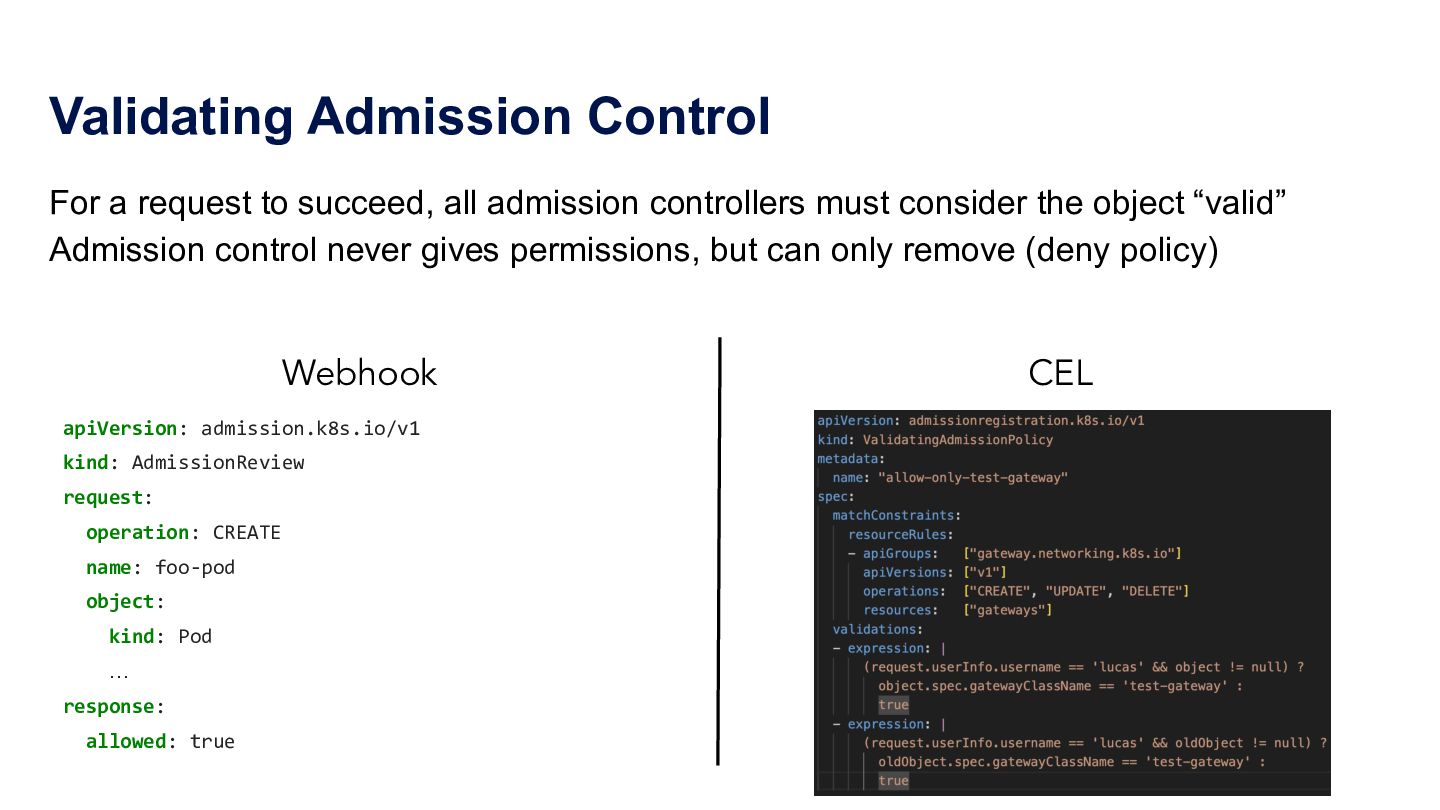 Validating Admission Control

For a request to succeed, all admission controllers must consider the object “valid”
Admission control never gives permissions, but can only remove (deny policy)

Webhook

apiVersion: admission.k8s.io/v1
kind: AdmissionReview
request:
  operation: CREATE
  name: foo-pod
  object:
    kind: Pod
    …
response:
  allowed: true

CEL

apiVersion: admissionregistration.k8s.io/v1
kind: ValidatingAdmissionPolicy
metadata:
  name: "allow-only-test-gateway"
spec:
  matchConstraints:
    resourceRules:
    - apiGroups:   ["gateway.networking.k8s.io"]
      apiVersions: ["v1"]
      operations:  ["CREATE", "UPDATE", "DELETE"]
      resources:   ["gateways"]
  validations:
  - expression: |
      (request.userInfo.username == 'lucas' && object != null) ?
        object.spec.gatewayClassName == 'test-gateway' :
        true
  - expression: |
      (request.userInfo.username == 'lucas' && oldObject != null) ?
        oldObject.spec.gatewayClassName == 'test-gateway' :
        true